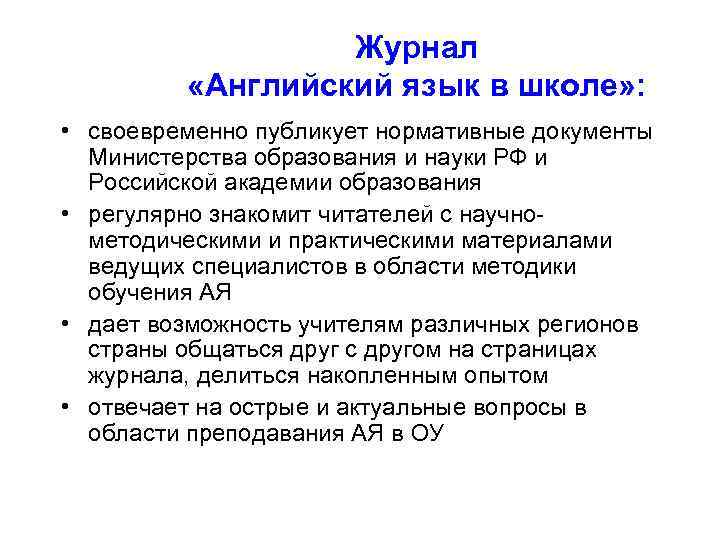 Журнал «Английский язык в школе»:

• своевременно публикует нормативные документы Министерства образования и науки РФ и Российской академии образования

• регулярно знакомит читателей с научно-методическими и практическими материалами ведущих специалистов в области методики обучения АЯ

• дает возможность учителям различных регионов страны общаться друг с другом на страницах журнала, делиться накопленным опытом

• отвечает на острые и актуальные вопросы в области преподавания АЯ в ОУ